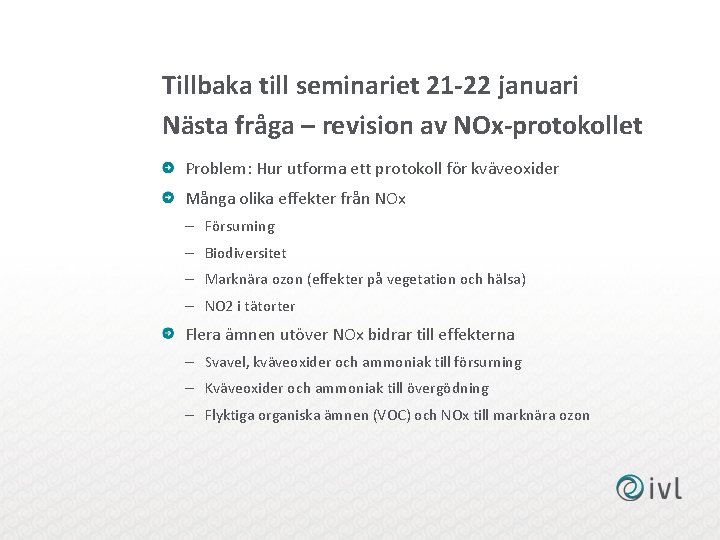 Tillbaka till seminariet 21-22 januari
Nästa fråga – revision av NOx-protokollet

Problem: Hur utforma ett protokoll för kväveoxider

Många olika effekter från NOx
– Försurning
– Biodiversitet
– Marknära ozon (effekter på vegetation och hälsa)
– NO2 i tätorter

Flera ämnen utöver NOx bidrar till effekterna
– Svavel, kväveoxider och ammoniak till försurning
– Kväveoxider och ammoniak till övergödning
– Flyktiga organiska ämnen (VOC) och NOx till marknära ozon

ivl